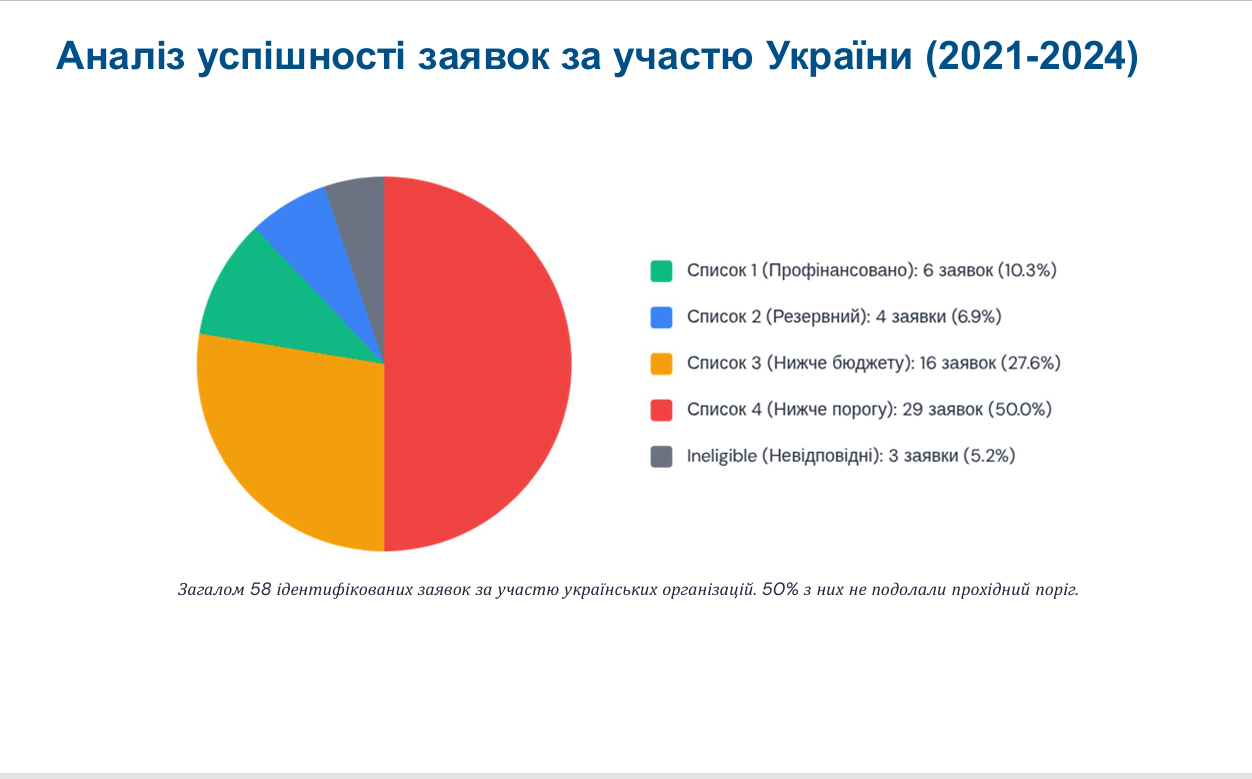 Аналіз успішності заявок за участю України (2021-2024)

Список 1 (Профінансовано): 6 заявок (10.3%)

Список 2 (Резервний): 4 заявки (6.9%)

Список 3 (Нижче бюджету): 16 заявок (27.6%)

Список 4 (Нижче порогу): 29 заявок (50.0%)

Ineligible (Невідповідні): 3 заявки (5.2%)

Загалом 58 ідентифікованих заявок за участю українських організацій. 50% з них не подолали прохідний поріг.